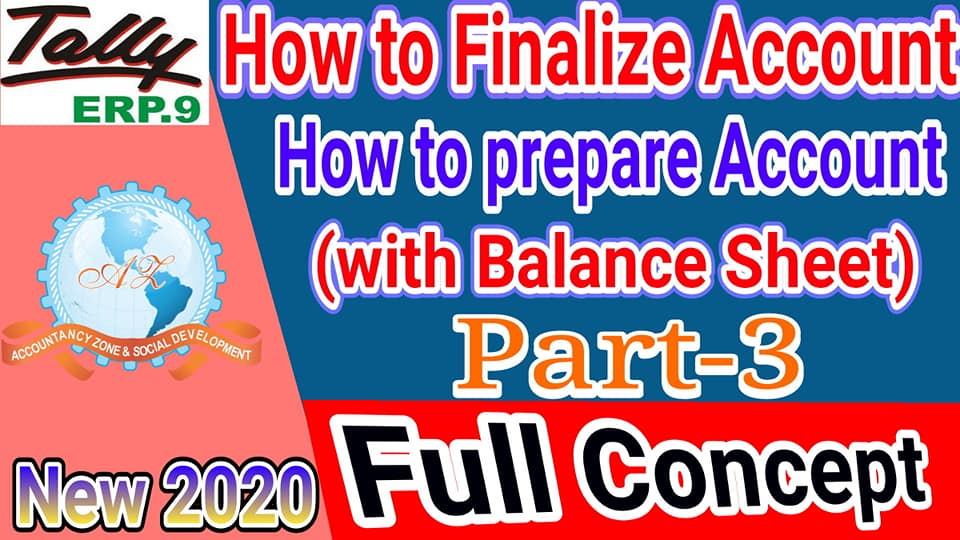 Tally
ERP.9

How to Finalize Account
How to prepare Account
(with Balance Sheet)
Part-3

AZ
ACCOUNTANCY ZONE & SOCIAL DEVELOPMENT

New 2020

Full Concept